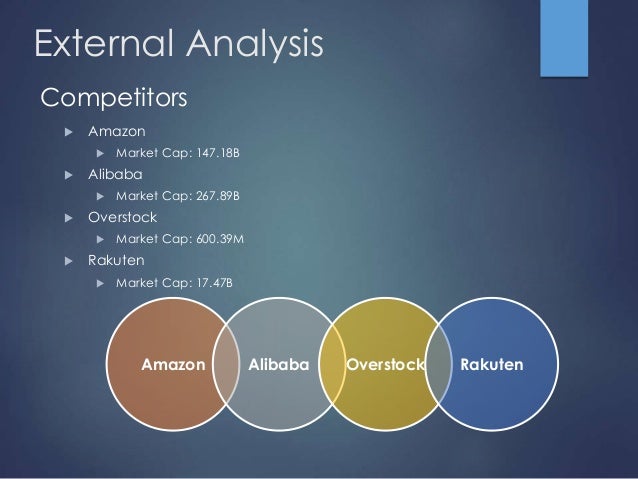 External Analysis

Competitors

▶ Amazon
▶ Market Cap: 147.18B
▶ Alibaba
▶ Market Cap: 267.89B
▶ Overstock
▶ Market Cap: 600.39M
▶ Rakuten
▶ Market Cap: 17.47B

Amazon
Alibaba
Overstock
Rakuten